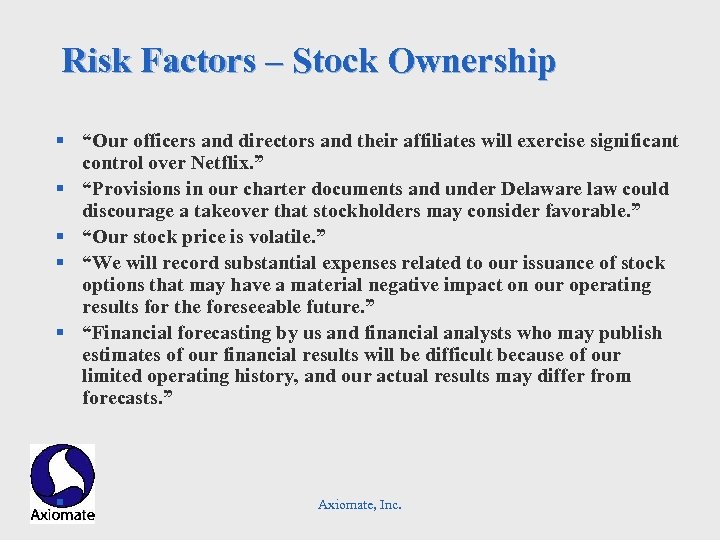 Risk Factors – Stock Ownership

▪ "Our officers and directors and their affiliates will exercise significant control over Netflix."
▪ "Provisions in our charter documents and under Delaware law could discourage a takeover that stockholders may consider favorable."
▪ "Our stock price is volatile."
▪ "We will record substantial expenses related to our issuance of stock options that may have a material negative impact on our operating results for the foreseeable future."
▪ "Financial forecasting by us and financial analysts who may publish estimates of our financial results will be difficult because of our limited operating history, and our actual results may differ from forecasts."

Axiomate

Axiomate, Inc.